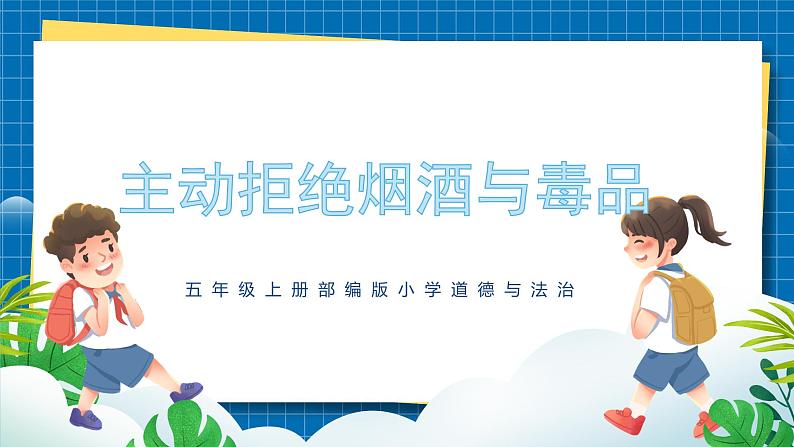 主动拒绝烟酒与毒品

五年级上册部编版小学道德与法治